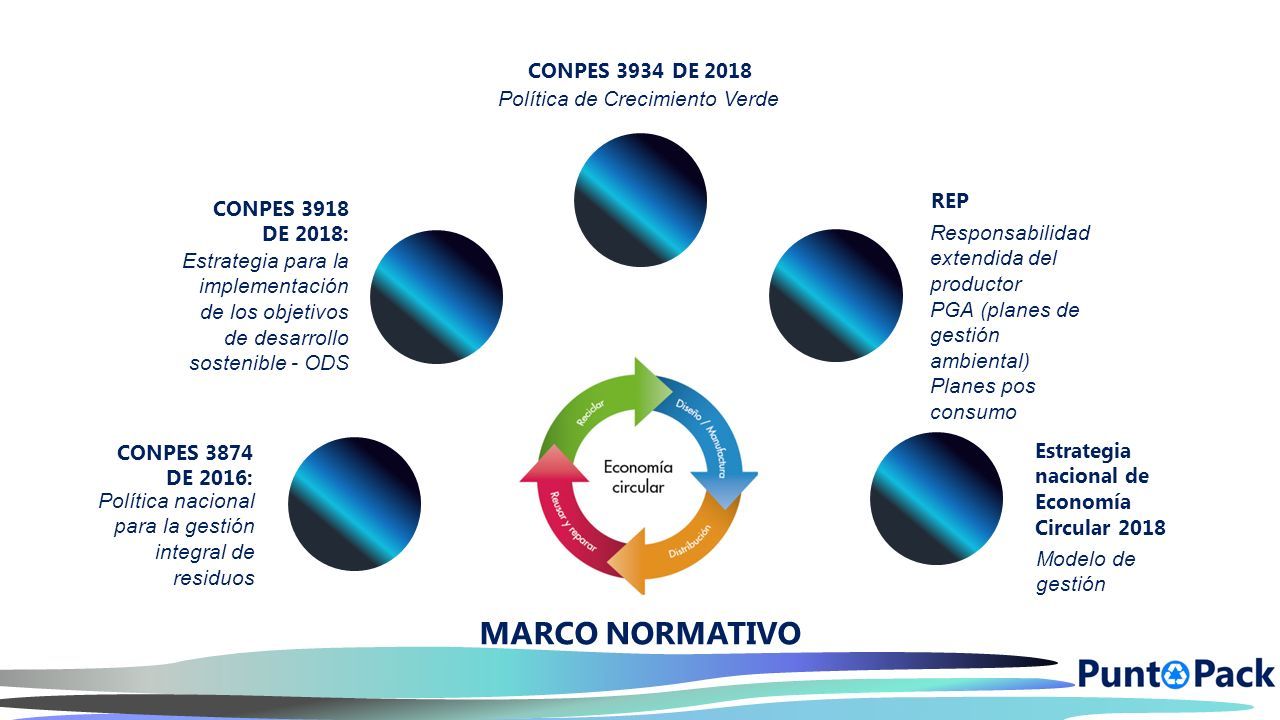 CONPES 3934 DE 2018
Política de Crecimiento Verde

CONPES 3918 DE 2018:
Estrategia para la implementación de los objetivos de desarrollo sostenible - ODS

REP
Responsabilidad extendida del productor
PGA (planes de gestión ambiental)
Planes pos consumo

CONPES 3874 DE 2016:
Política nacional para la gestión integral de residuos

Reciclar
Diseño / Manufactura
Economía circular
Reusar y reparar
Distribución

Estrategia nacional de Economía Circular 2018
Modelo de gestión

MARCO NORMATIVO

PuntoPack